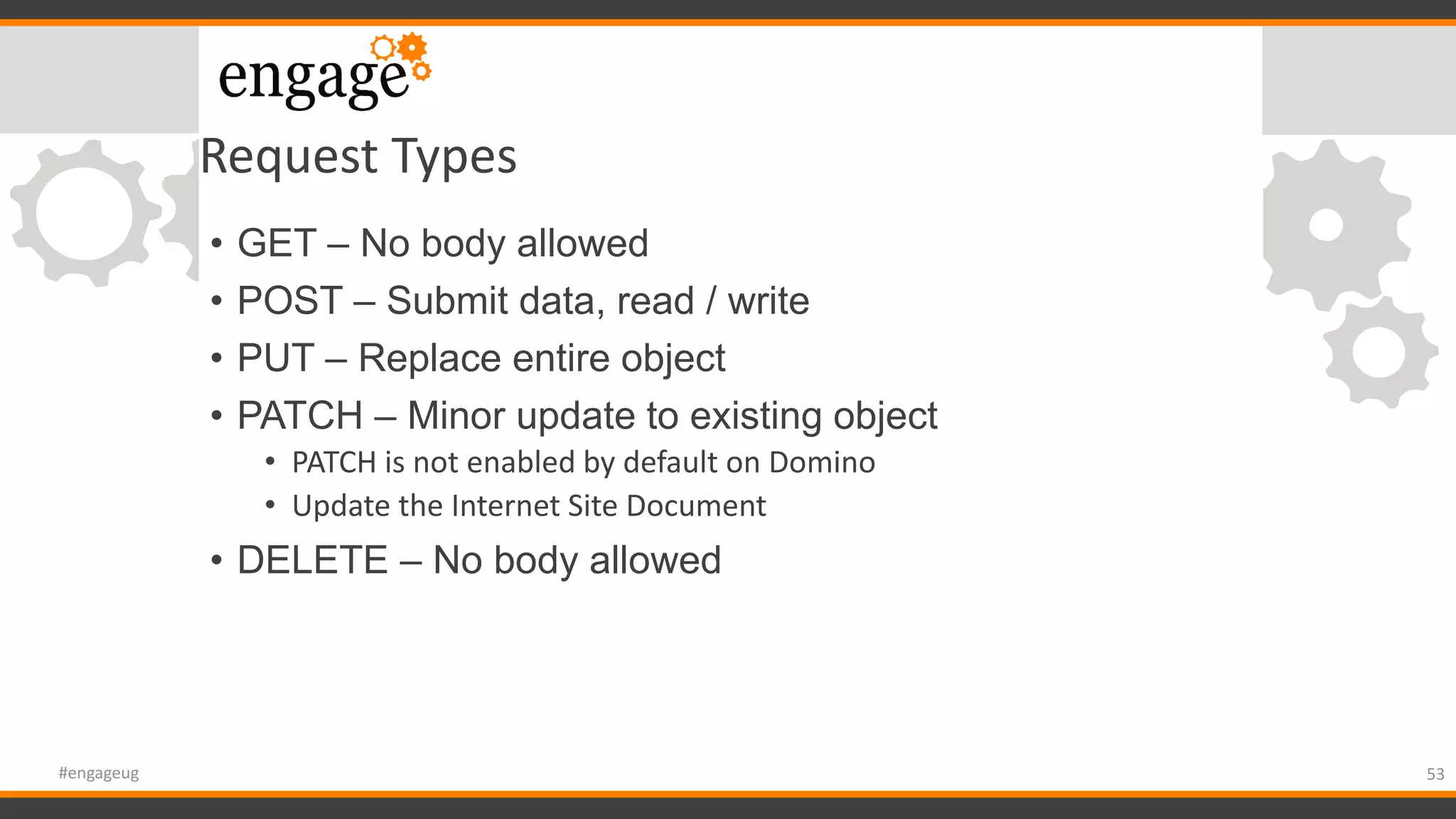 engage

Request Types

• GET – No body allowed
• POST – Submit data, read / write
• PUT – Replace entire object
• PATCH – Minor update to existing object
  • PATCH is not enabled by default on Domino
  • Update the Internet Site Document
• DELETE – No body allowed

#engageug

53